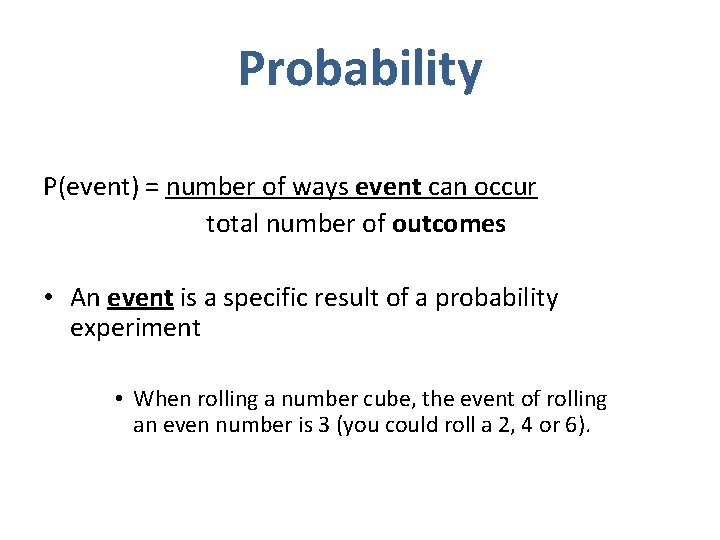 Probability

P(event) = number of ways event can occur
total number of outcomes

• An event is a specific result of a probability experiment

• When rolling a number cube, the event of rolling an even number is 3 (you could roll a 2, 4 or 6).